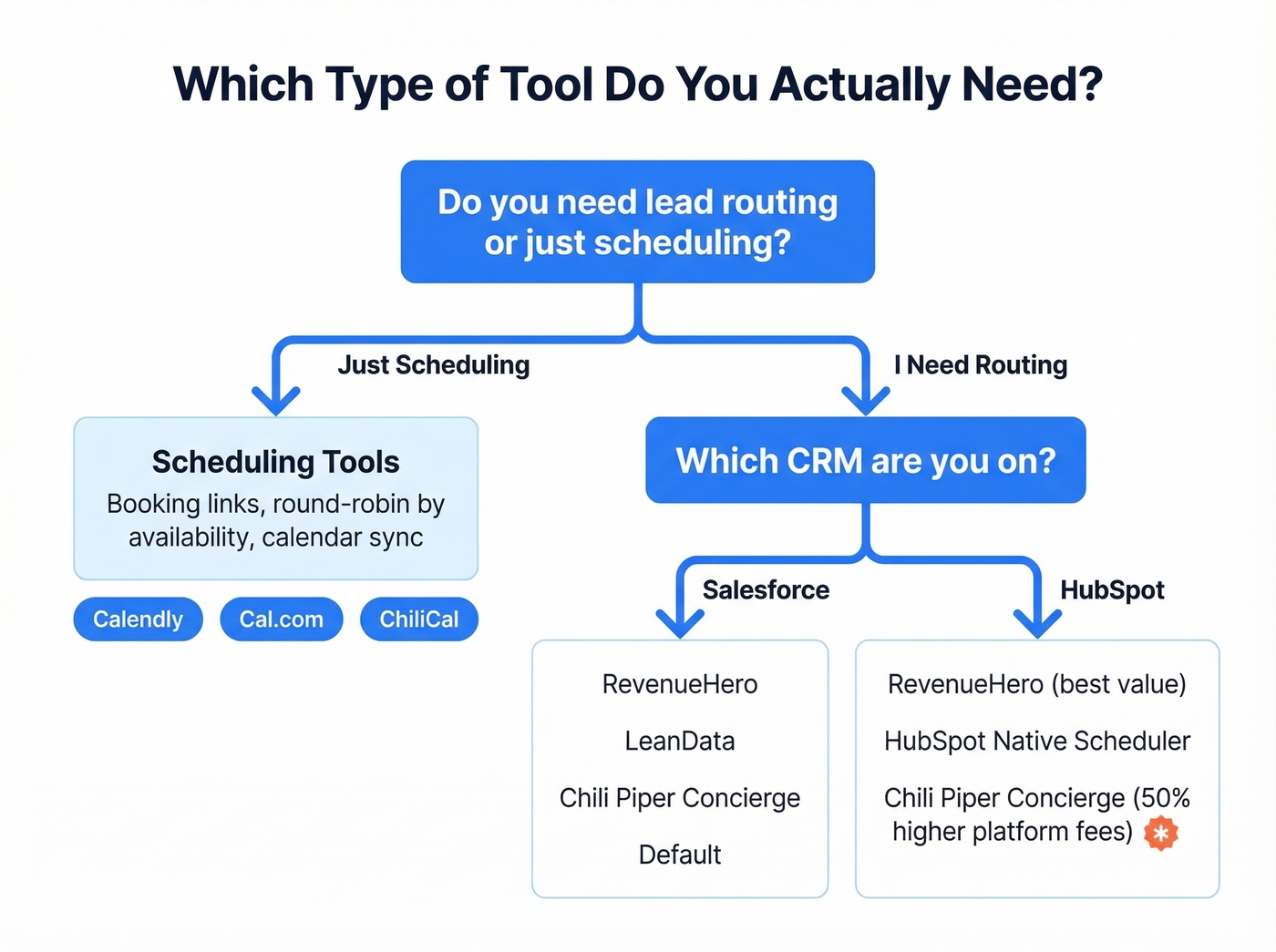 Which Type of Tool Do You Actually Need?

Do you need lead routing or just scheduling?

Just Scheduling

I Need Routing

Scheduling Tools
Booking links, round-robin by availability, calendar sync

Calendly
Cal.com
ChiliCal

Which CRM are you on?

Salesforce

HubSpot

RevenueHero

LeanData

Chili Piper Concierge

Default

RevenueHero (best value)

HubSpot Native Scheduler

Chili Piper Concierge (50% higher platform fees)